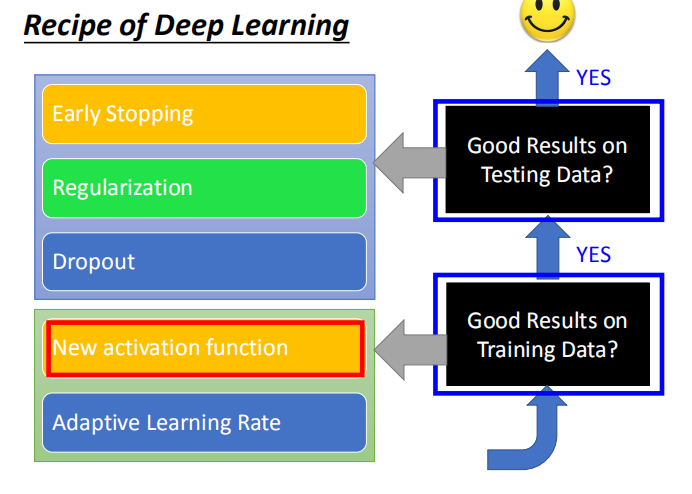 Recipe of Deep Learning

Early Stopping

Regularization

Dropout

New activation function

Adaptive Learning Rate

YES

Good Results on Testing Data?

YES

Good Results on Training Data?